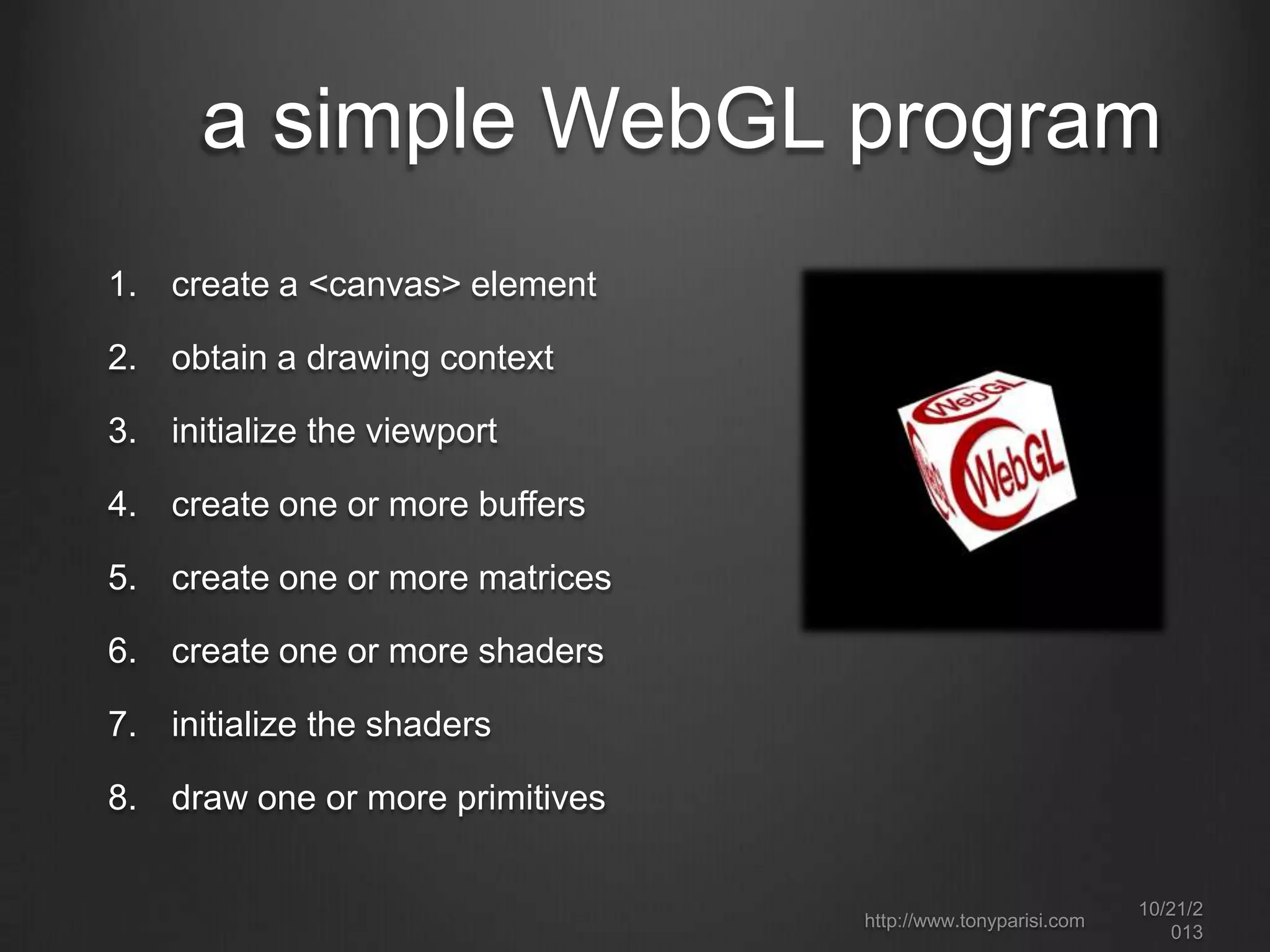 a simple WebGL program

1. create a <canvas> element
2. obtain a drawing context
3. initialize the viewport
4. create one or more buffers
5. create one or more matrices
6. create one or more shaders
7. initialize the shaders
8. draw one or more primitives

WebGL
WebGL

http://www.tonyparisi.com

10/21/2013